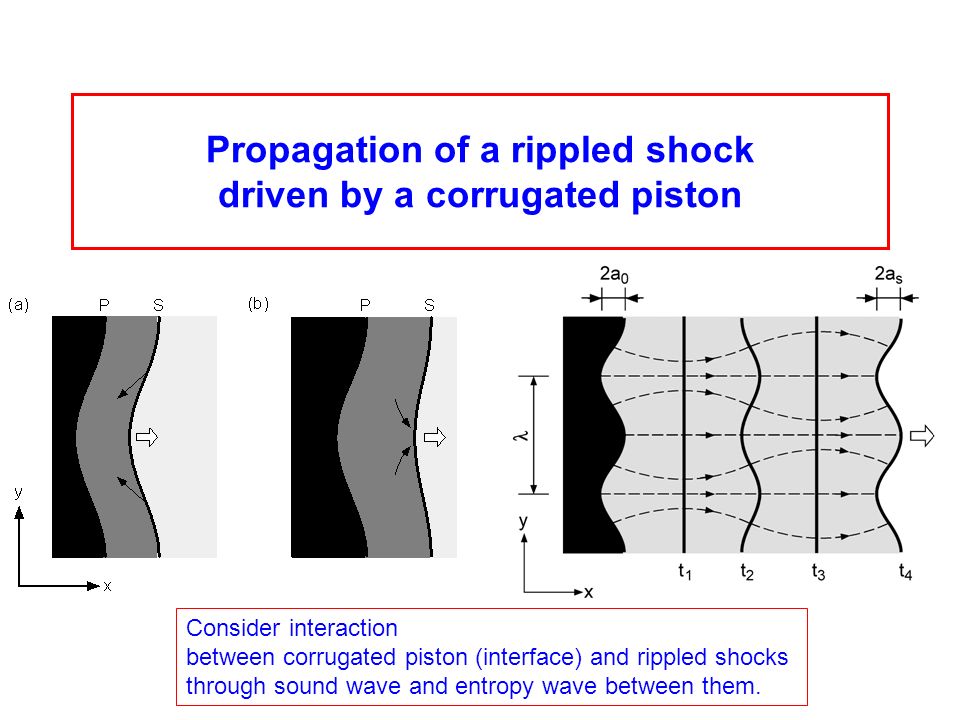 Propagation of a rippled shock driven by a corrugated piston

(a) P S

y

x

(b) P S

$2a_0$

$2a_s$

$\lambda$

y

x

$t_1$ $t_2$ $t_3$ $t_4$

Consider interaction
between corrugated piston (interface) and rippled shocks through sound wave and entropy wave between them.